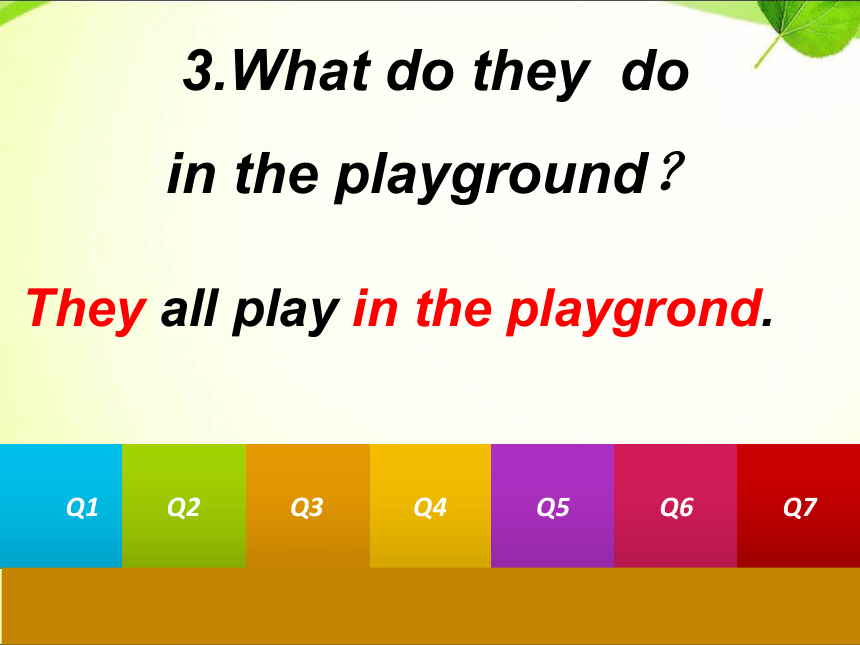 3.What do they do in the playground？

They all play in the playgrond.

Q1 Q2 Q3 Q4 Q5 Q6 Q7